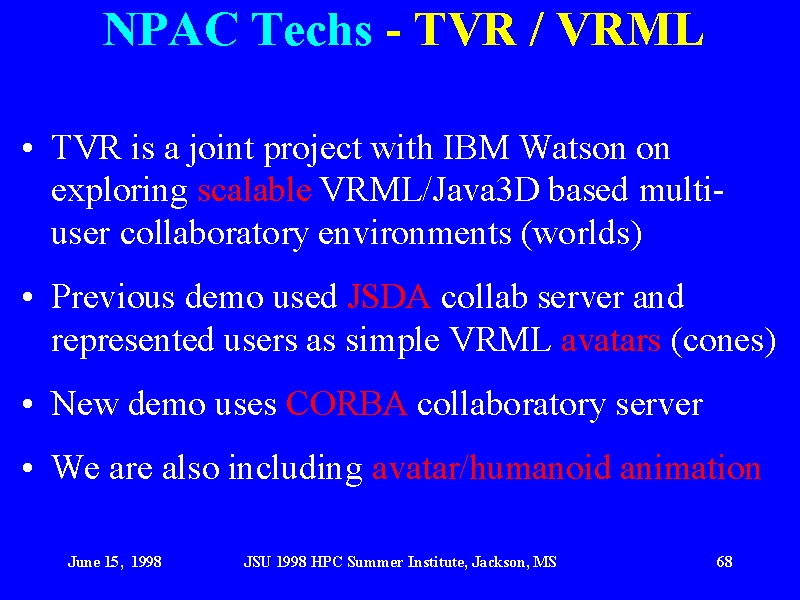 NPAC Techs - TVR / VRML

• TVR is a joint project with IBM Watson on exploring scalable VRML/Java3D based multi-user collaboratory environments (worlds)

• Previous demo used JSDA collab server and represented users as simple VRML avatars (cones)

• New demo uses CORBA collaboratory server

• We are also including avatar/humanoid animation

June 15, 1998

JSU 1998 HPC Summer Institute, Jackson, MS

68